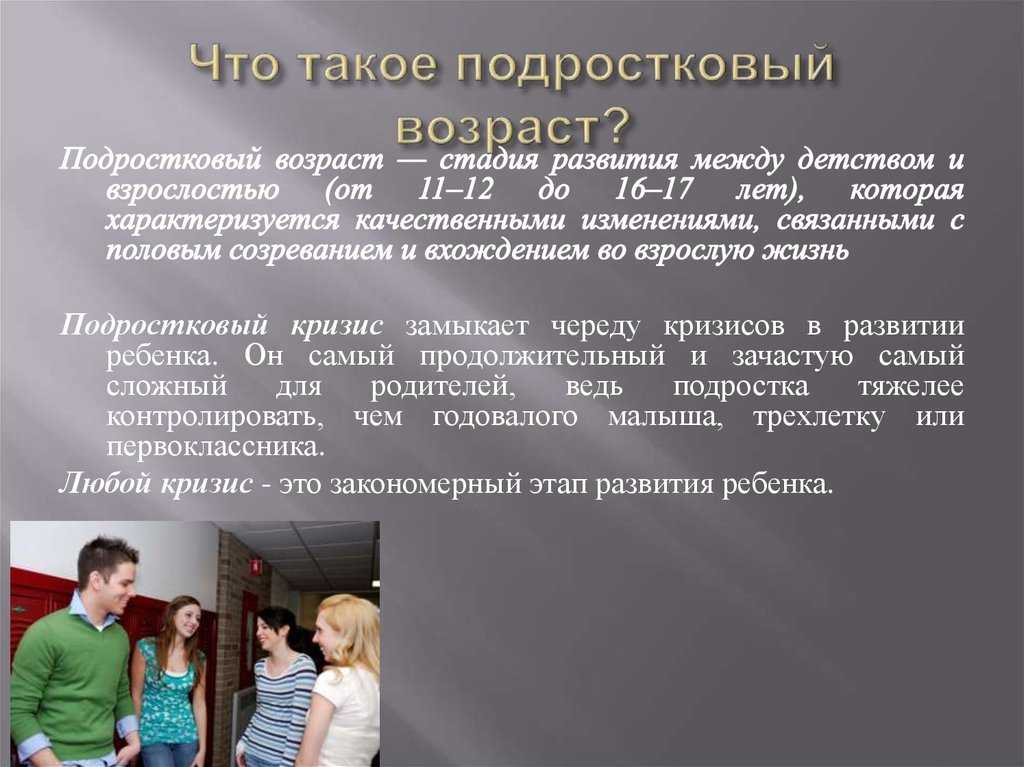 Что такое подростковый возраст?

Подростковый возраст — стадия развития между детством и взрослостью (от 11–12 до 16–17 лет), которая характеризуется качественными изменениями, связанными с половым созреванием и вхождением во взрослую жизнь

Подростковый кризис замыкает череду кризисов в развитии ребенка. Он самый продолжительный и зачастую самый сложный для родителей, ведь подростка тяжелее контролировать, чем годовалого малыша, трехлетку или первоклассника.

Любой кризис - это закономерный этап развития ребенка.